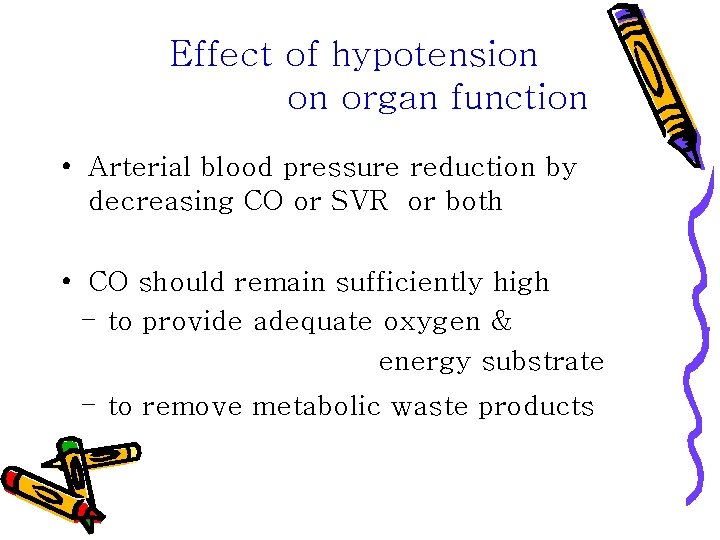 Effect of hypotension on organ function

• Arterial blood pressure reduction by decreasing CO or SVR or both

• CO should remain sufficiently high
– to provide adequate oxygen & energy substrate
– to remove metabolic waste products